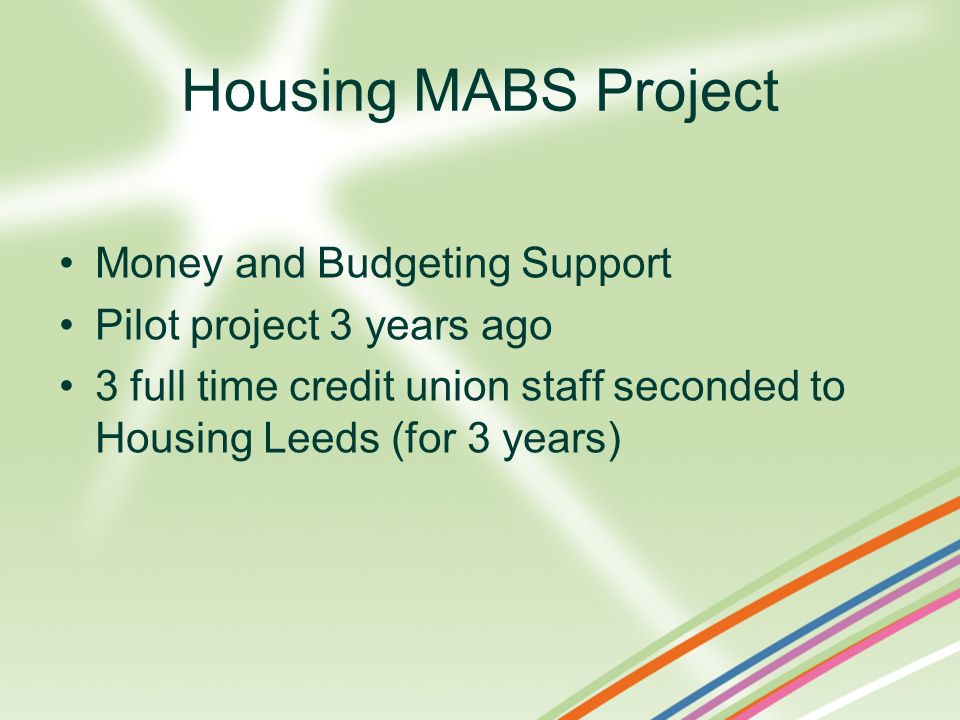 Housing MABS Project

• Money and Budgeting Support
• Pilot project 3 years ago
• 3 full time credit union staff seconded to Housing Leeds (for 3 years)